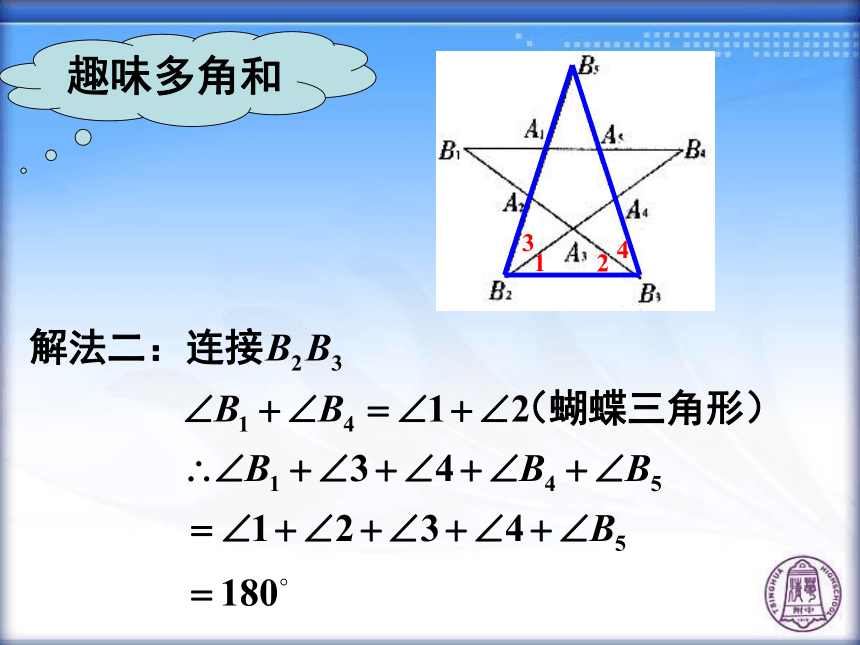 趣味多角和

$B_5$
$A_1$ $A_5$
$B_1$ $B_4$
$A_2$ $A_4$
3 4
1 $A_3$ 2
$B_2$ $B_3$

解法二：连接$B_2B_3$

$\angle B_1+\angle B_4=\angle 1+\angle 2$（蝴蝶三角形）

$\therefore \angle B_1+\angle 3+\angle 4+\angle B_4+\angle B_5$

$=\angle 1+\angle 2+\angle 3+\angle 4+\angle B_5$

$=180^\circ$

TSINGHUA HIGH SCHOOL 附中